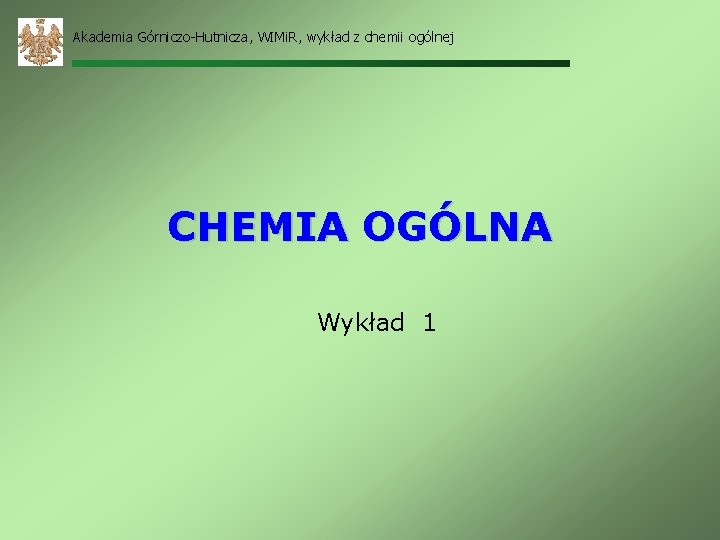 Akademia Górniczo-Hutnicza, WIMiR, wykład z chemii ogólnej

CHEMIA OGÓLNA

Wykład 1